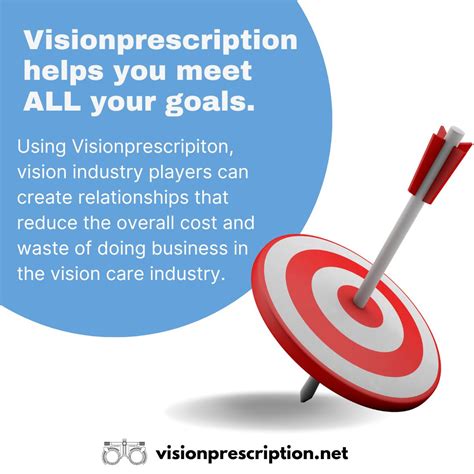 Visionprescription helps you meet ALL your goals.

Using Visionprescripiton, vision industry players can create relationships that reduce the overall cost and waste of doing business in the vision care industry.

visionprescription.net